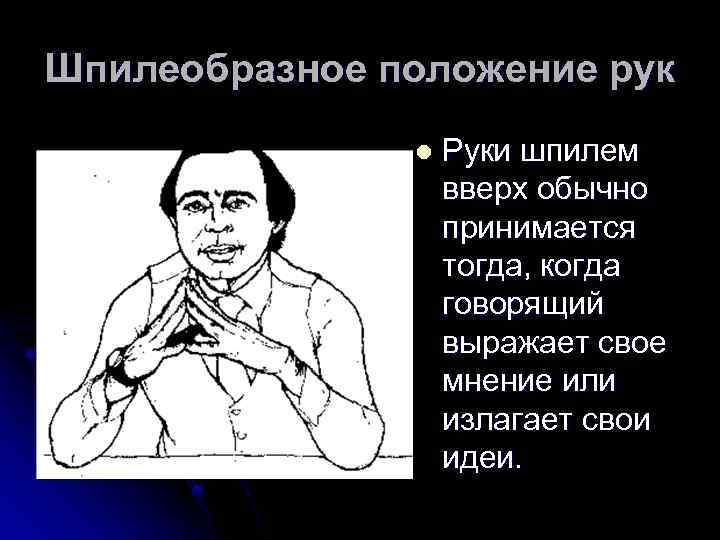 Шпилеобразное положение рук

Руки шпилем вверх обычно принимается тогда, когда говорящий выражает свое мнение или излагает свои идеи.